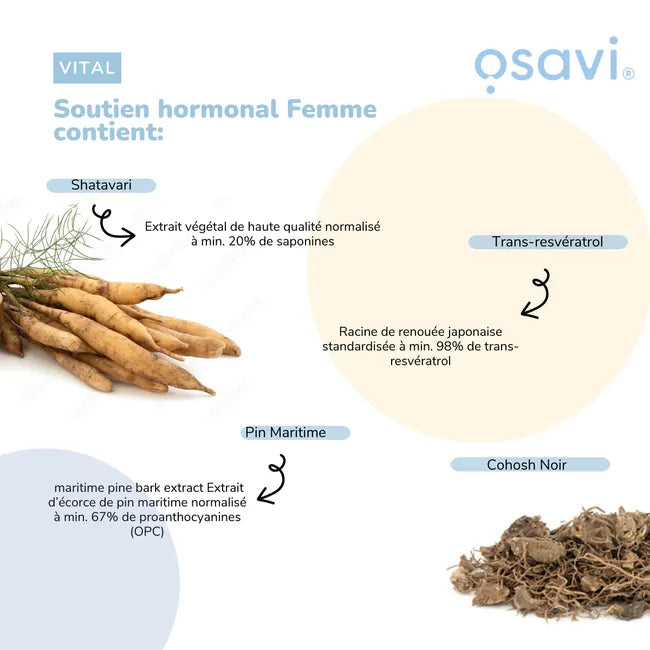 VITAL

osavi®

Soutien hormonal Femme contient:

Shatavari

Extrait végétal de haute qualité normalisé à min. 20% de saponines

Trans-resvératrol

Racine de renouée japonaise standardisée à min. 98% de trans-resvératrol

Pin Maritime

maritime pine bark extract Extrait d'écorce de pin maritime normalisé à min. 67% de proanthocyanines (OPC)

Cohosh Noir